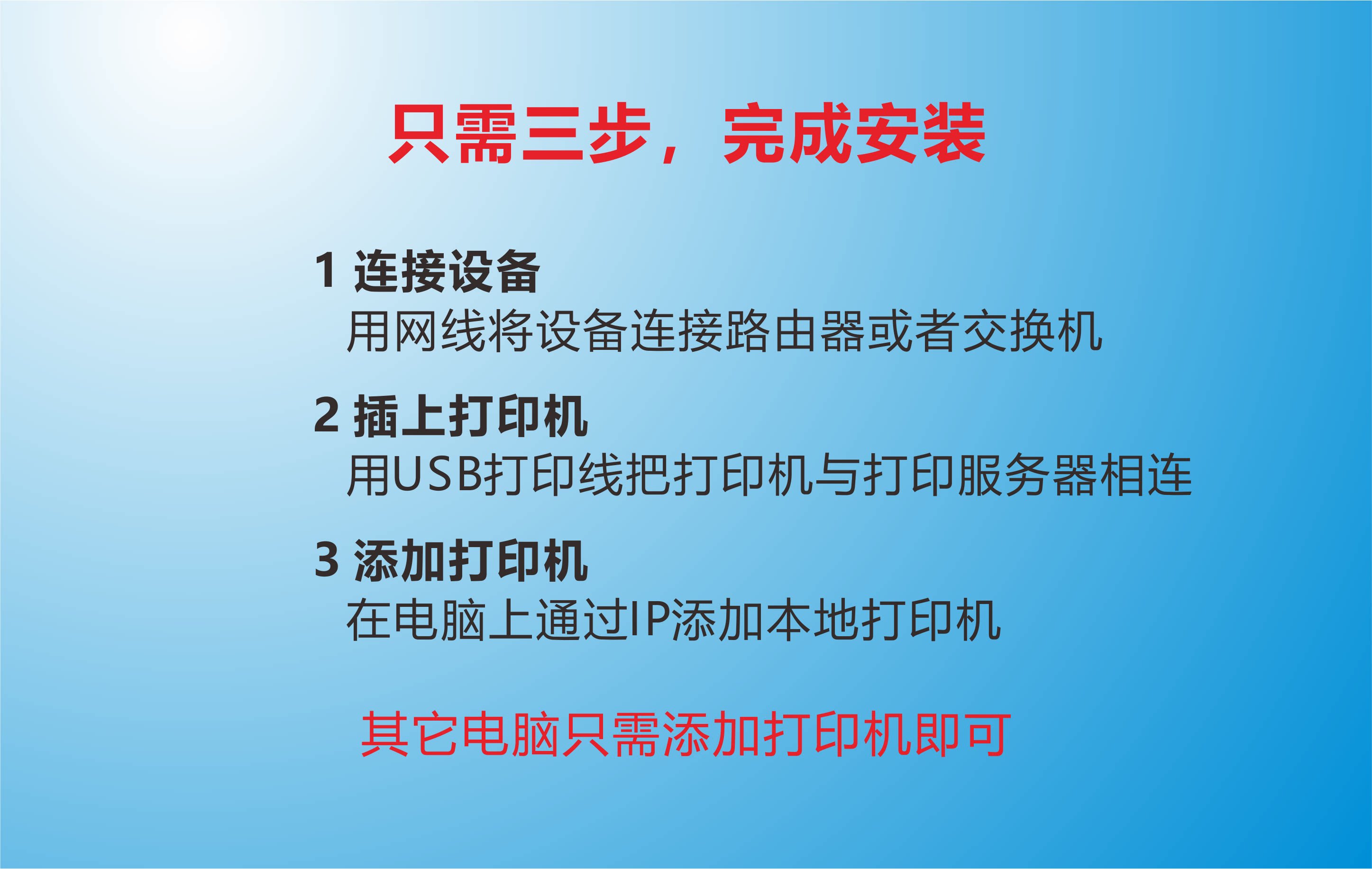 只需三步，完成安装

1 连接设备
用网线将设备连接路由器或者交换机

2 插上打印机
用USB打印线把打印机与打印服务器相连

3 添加打印机
在电脑上通过IP添加本地打印机

其它电脑只需添加打印机即可